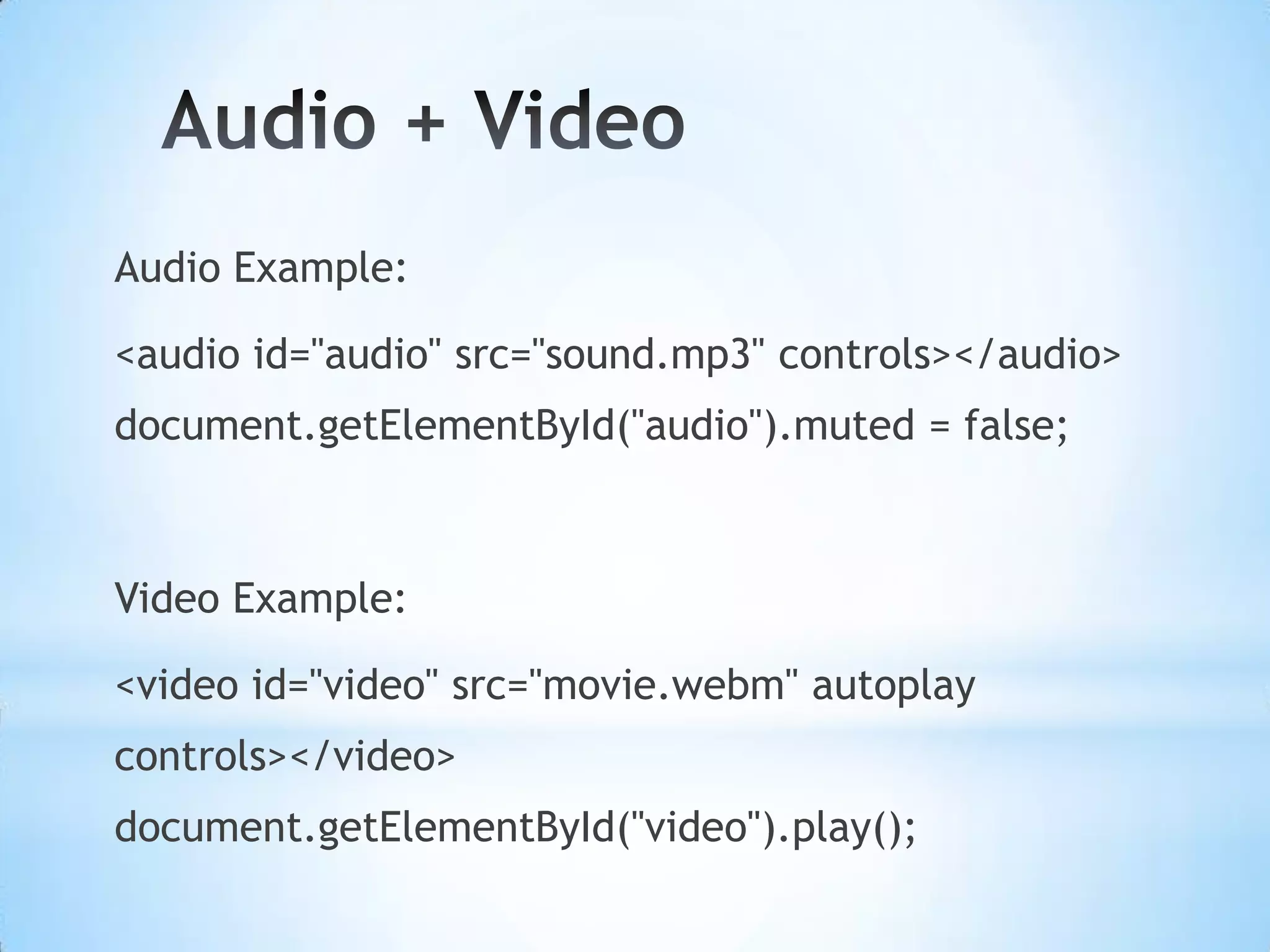 Audio + Video

Audio Example:

<audio id="audio" src="sound.mp3" controls></audio>

document.getElementById("audio").muted = false;

Video Example:

<video id="video" src="movie.webm" autoplay controls></video>

document.getElementById("video").play();